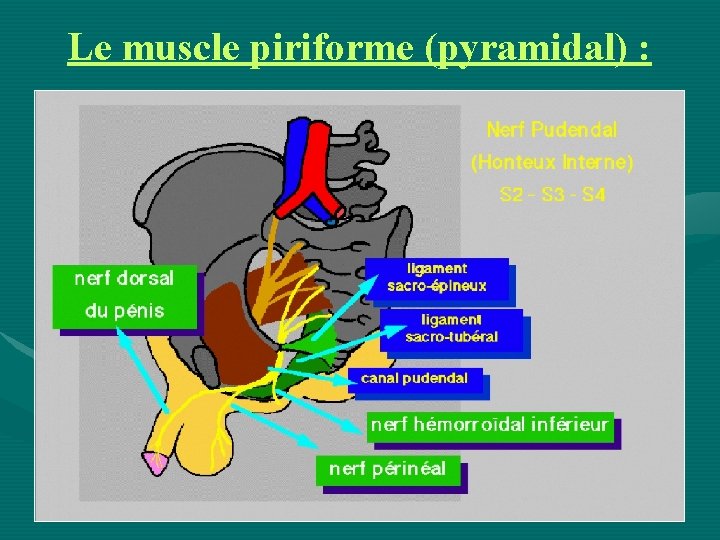 Le muscle piriforme (pyramidal) :

Nerf Pudendal
(Honteux Interne)
S2 - S3 - S4

nerf dorsal
du pénis

ligament
sacro-épineux

ligament
sacro-tubéral

canal pudendal

nerf hémorroïdal inférieur

nerf périnéal